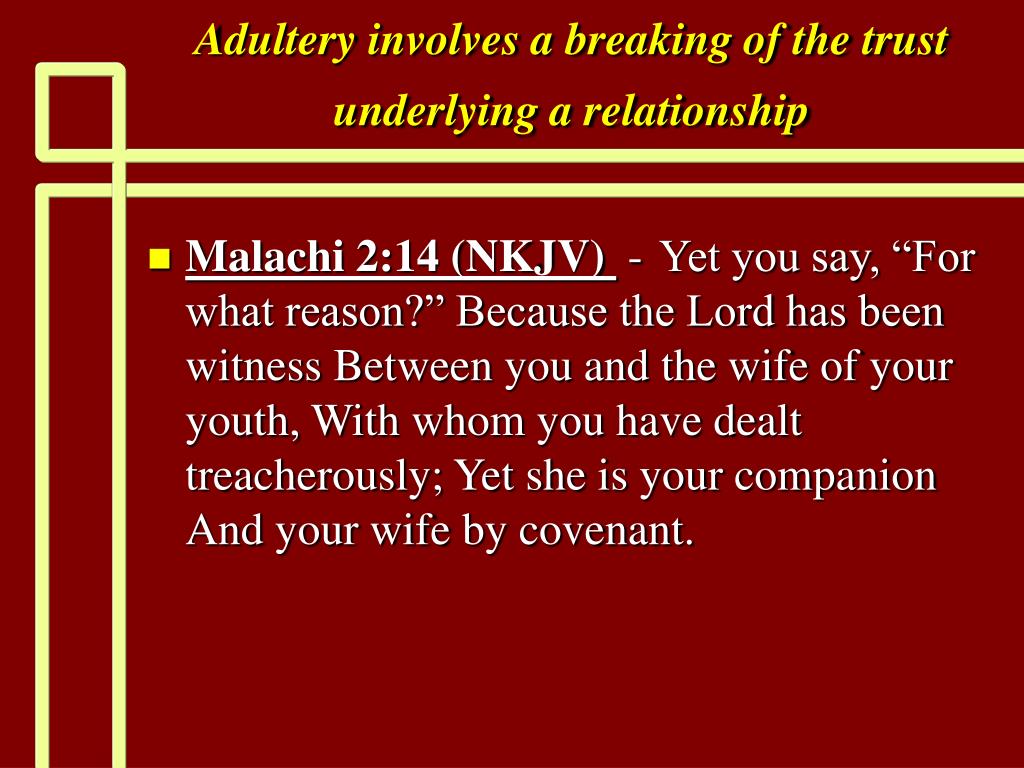 Adultery involves a breaking of the trust underlying a relationship

Malachi 2:14 (NKJV) - Yet you say, “For what reason?” Because the Lord has been witness Between you and the wife of your youth, With whom you have dealt treacherously; Yet she is your companion And your wife by covenant.